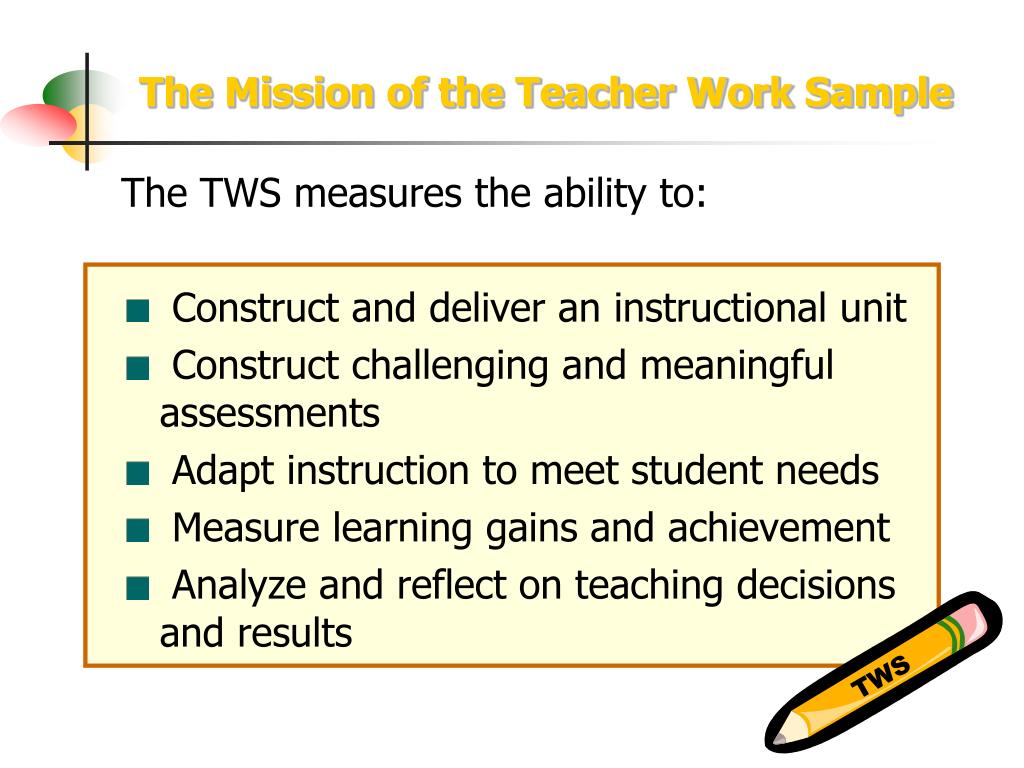 The Mission of the Teacher Work Sample

The TWS measures the ability to:

■ Construct and deliver an instructional unit
■ Construct challenging and meaningful assessments
■ Adapt instruction to meet student needs
■ Measure learning gains and achievement
■ Analyze and reflect on teaching decisions and results

TWS